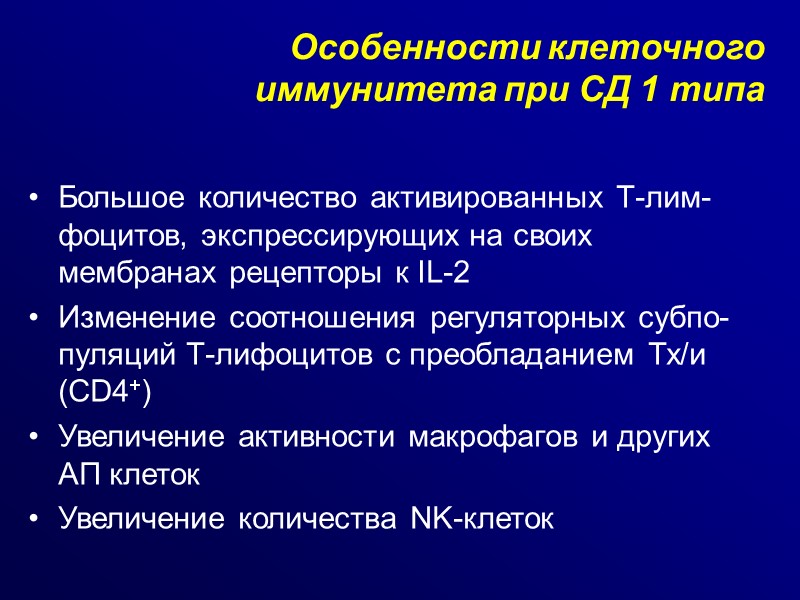 Особенности клеточного иммунитета при СД 1 типа

• Большое количество активированных Т-лимфоцитов, экспрессирующих на своих мембранах рецепторы к IL-2
• Изменение соотношения регуляторных субпопуляций Т-лифоцитов с преобладанием Тх/и ($CD4^+$)
• Увеличение активности макрофагов и других АП клеток
• Увеличение количества NK-клеток